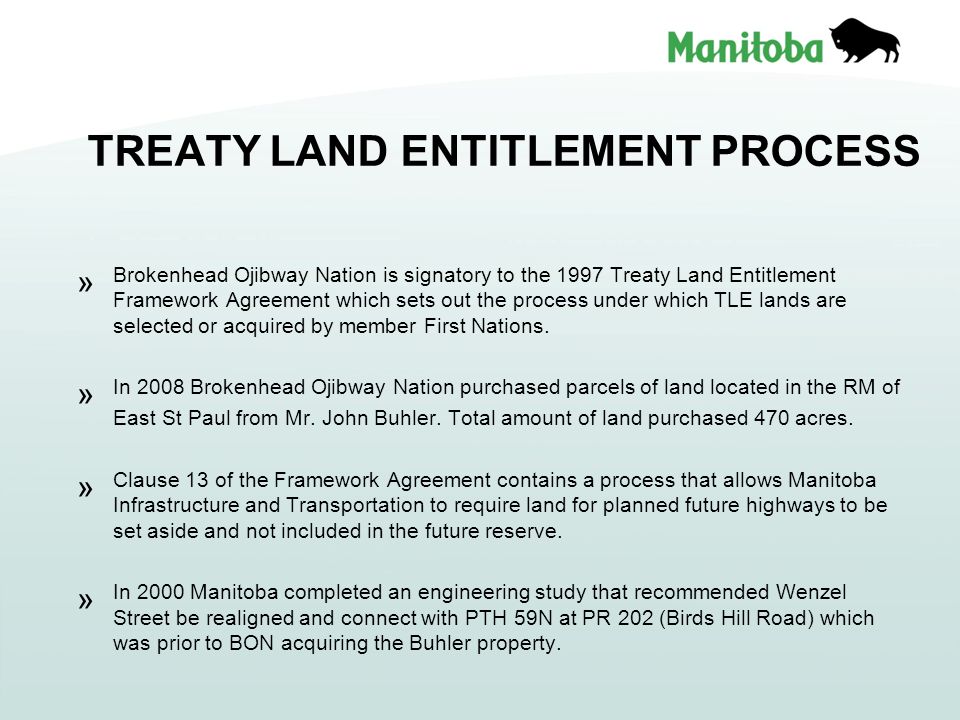 Manitoba

TREATY LAND ENTITLEMENT PROCESS

» Brokenhead Ojibway Nation is signatory to the 1997 Treaty Land Entitlement Framework Agreement which sets out the process under which TLE lands are selected or acquired by member First Nations.

» In 2008 Brokenhead Ojibway Nation purchased parcels of land located in the RM of East St Paul from Mr. John Buhler. Total amount of land purchased 470 acres.

» Clause 13 of the Framework Agreement contains a process that allows Manitoba Infrastructure and Transportation to require land for planned future highways to be set aside and not included in the future reserve.

» In 2000 Manitoba completed an engineering study that recommended Wenzel Street be realigned and connect with PTH 59N at PR 202 (Birds Hill Road) which was prior to BON acquiring the Buhler property.